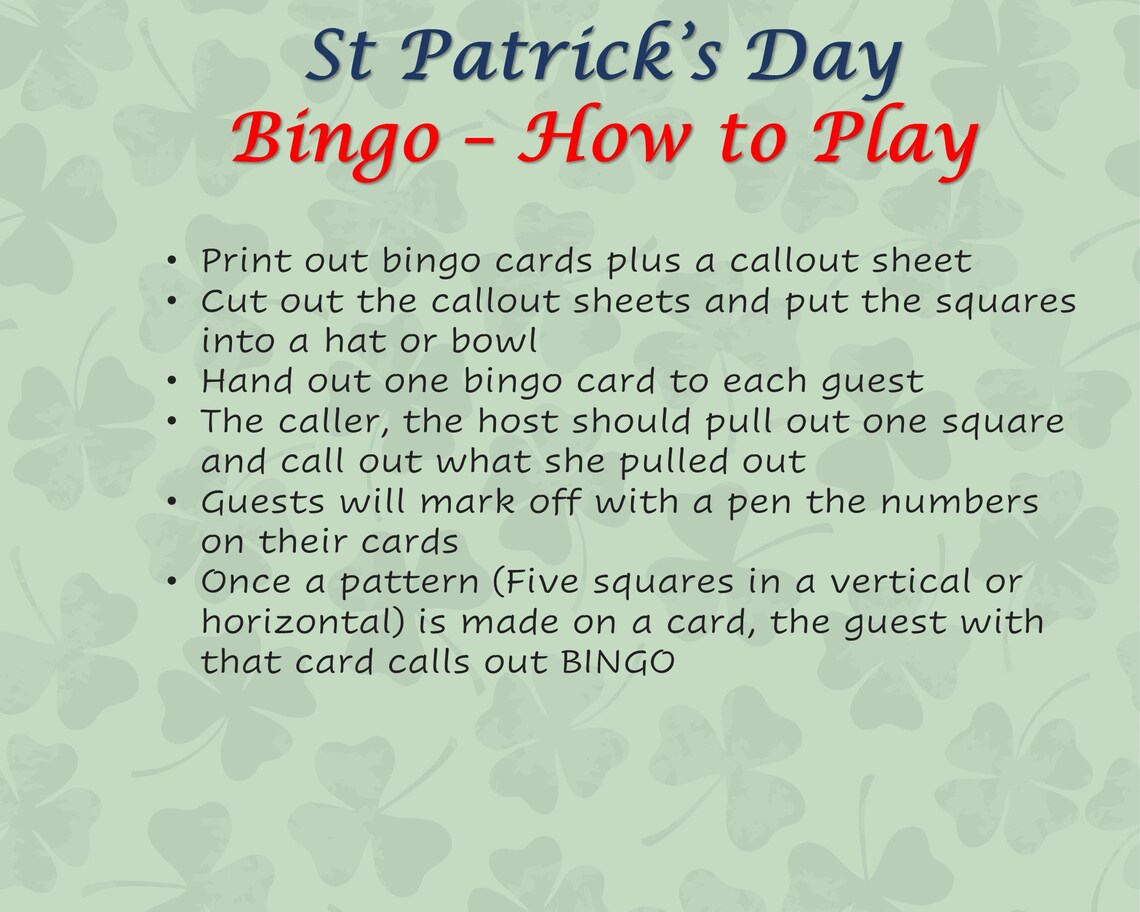 St Patrick's Day
Bingo – How to Play

• Print out bingo cards plus a callout sheet
• Cut out the callout sheets and put the squares into a hat or bowl
• Hand out one bingo card to each guest
• The caller, the host should pull out one square and call out what she pulled out
• Guests will mark off with a pen the numbers on their cards
• Once a pattern (Five squares in a vertical or horizontal) is made on a card, the guest with that card calls out BINGO